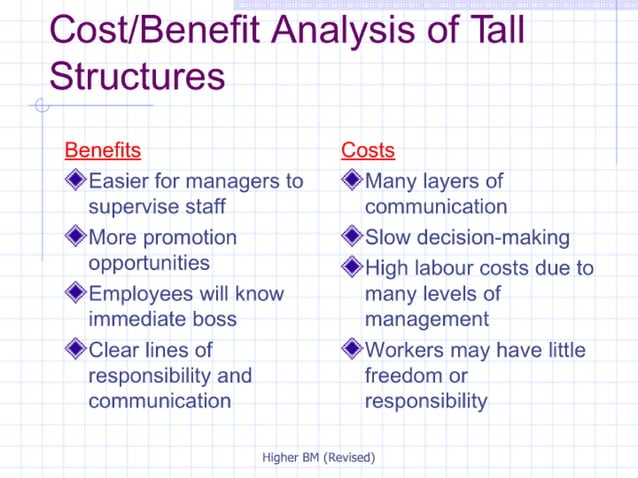 Cost/Benefit Analysis of Tall Structures

Benefits

Easier for managers to supervise staff

More promotion opportunities

Employees will know immediate boss

Clear lines of responsibility and communication

Costs

Many layers of communication

Slow decision-making

High labour costs due to many levels of management

Workers may have little freedom or responsibility

Higher BM (Revised)